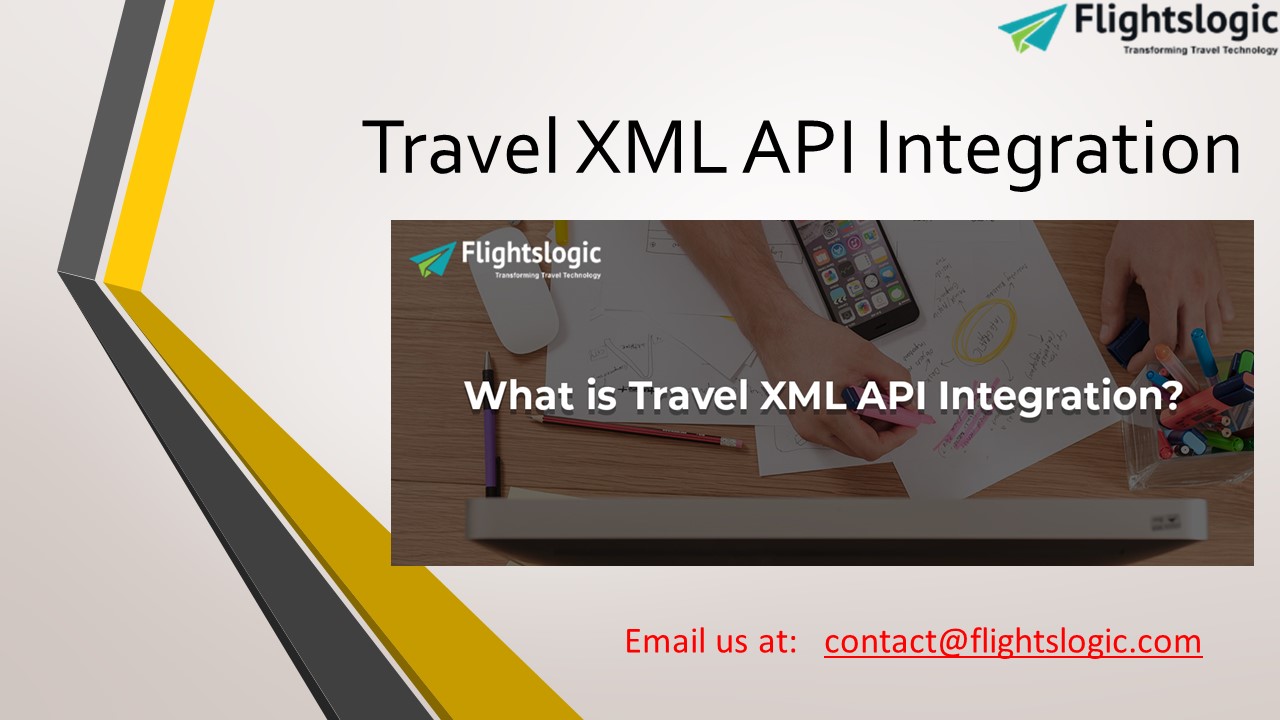 Flightslogic
Transforming Travel Technology

Travel XML API Integration

Flightslogic
Transforming Travel Technology

What is Travel XML API Integration?

Email us at: contact@flightslogic.com